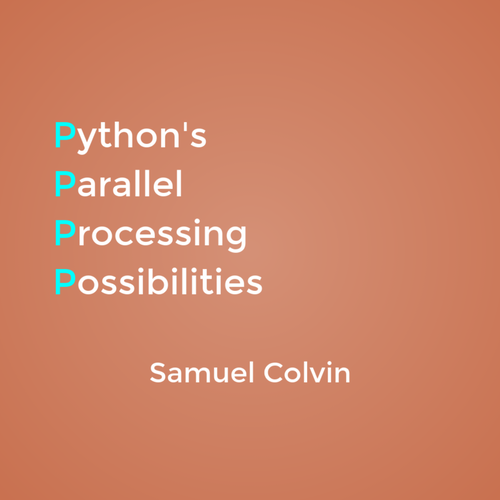 Python's
Parallel
Processing
Possibilities

Samuel Colvin